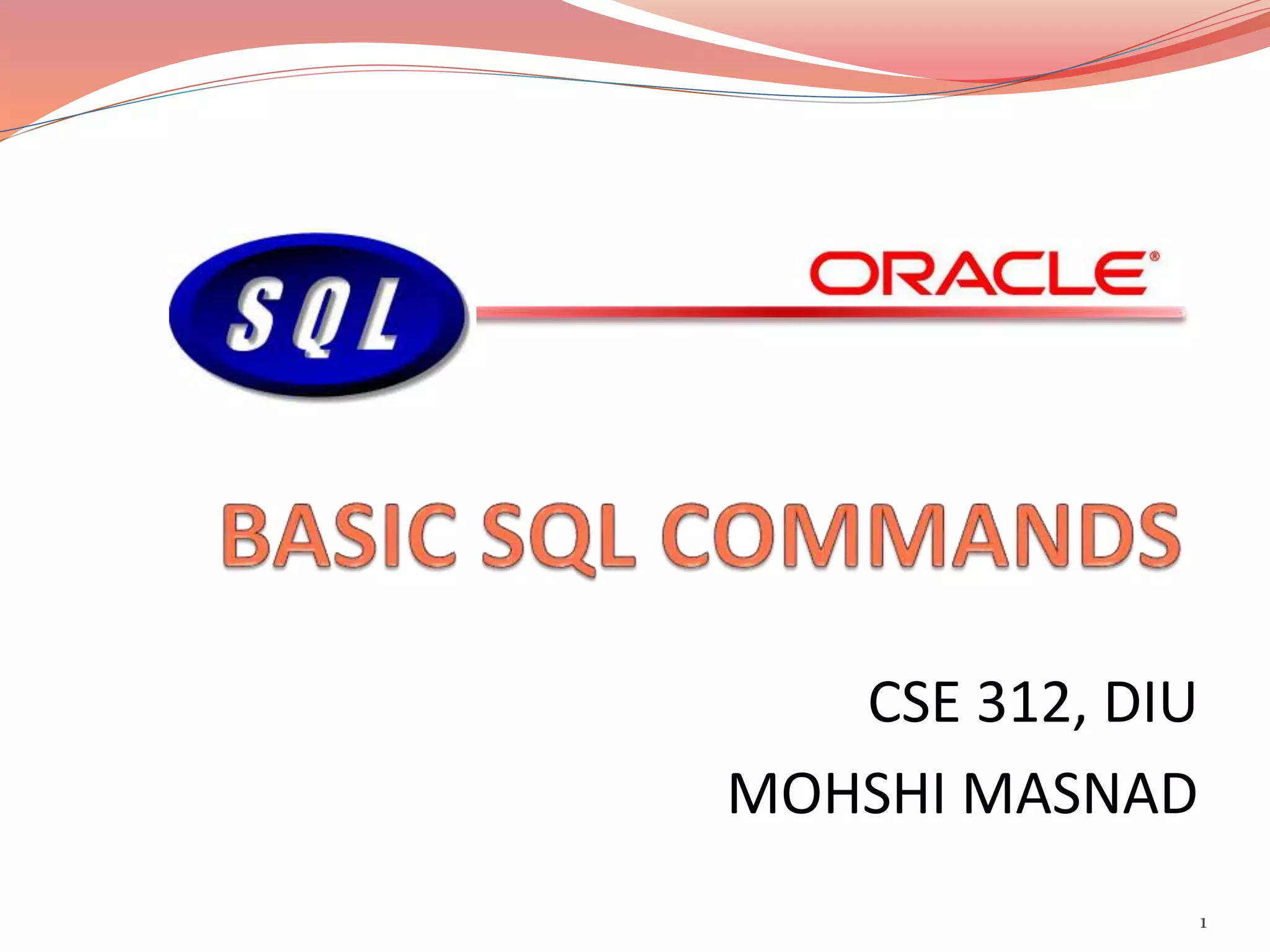 SQL

ORACLE®

BASIC SQL COMMANDS

CSE 312, DIU

MOHSHI MASNAD

1